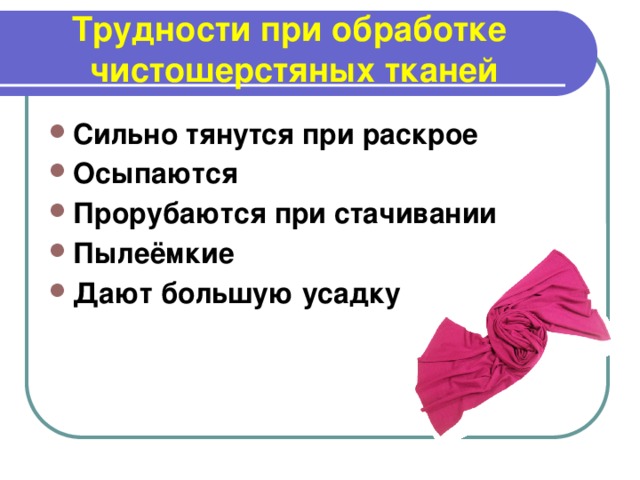 Трудности при обработке чистошерстяных тканей

- Сильно тянутся при раскрое
- Осыпаются
- Прорубаются при стачивании
- Пылеёмкие
- Дают большую усадку